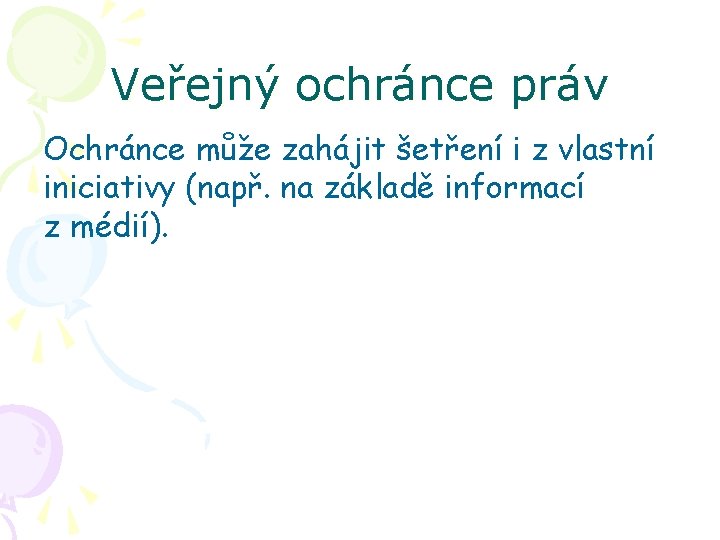 Veřejný ochránce práv

Ochránce může zahájit šetření i z vlastní iniciativy (např. na základě informací z médií).